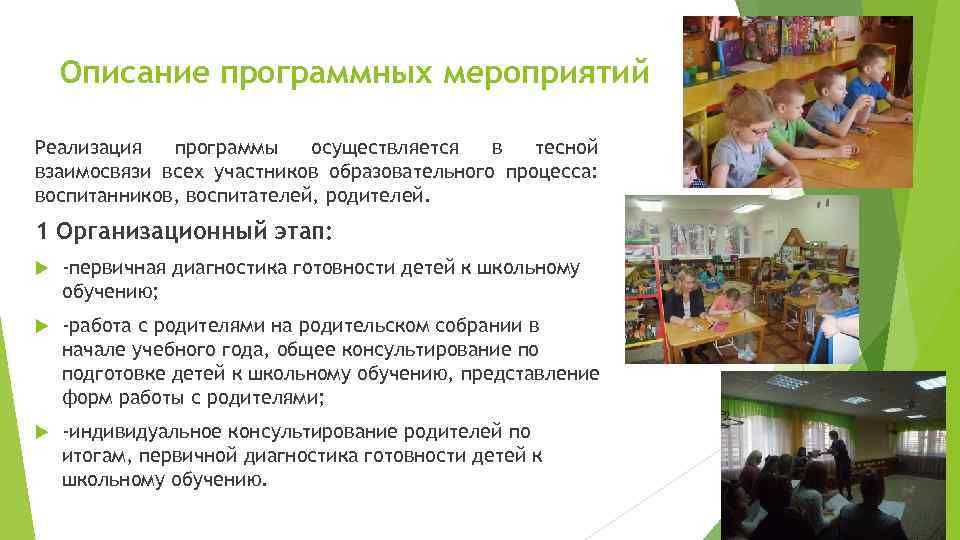 Описание программных мероприятий

Реализация программы осуществляется в тесной взаимосвязи всех участников образовательного процесса: воспитанников, воспитателей, родителей.

1 Организационный этап:

-первичная диагностика готовности детей к школьному обучению;

-работа с родителями на родительском собрании в начале учебного года, общее консультирование по подготовке детей к школьному обучению, представление форм работы с родителями;

-индивидуальное консультирование родителей по итогам, первичной диагностика готовности детей к школьному обучению.